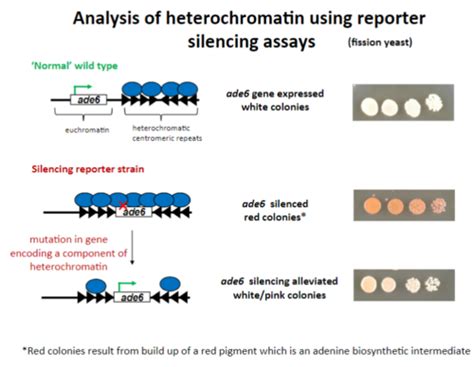 Analysis of heterochromatin using reporter silencing assays (fission yeast)

'Normal' wild type

ade6

euchromatin

heterochromatic centromeric repeats

ade6 gene expressed white colonies

Silencing reporter strain

ade6

ade6 silenced red colonies*

mutation in gene encoding a component of heterochromatin

ade6

ade6 silencing alleviated white/pink colonies

*Red colonies result from build up of a red pigment which is an adenine biosynthetic intermediate